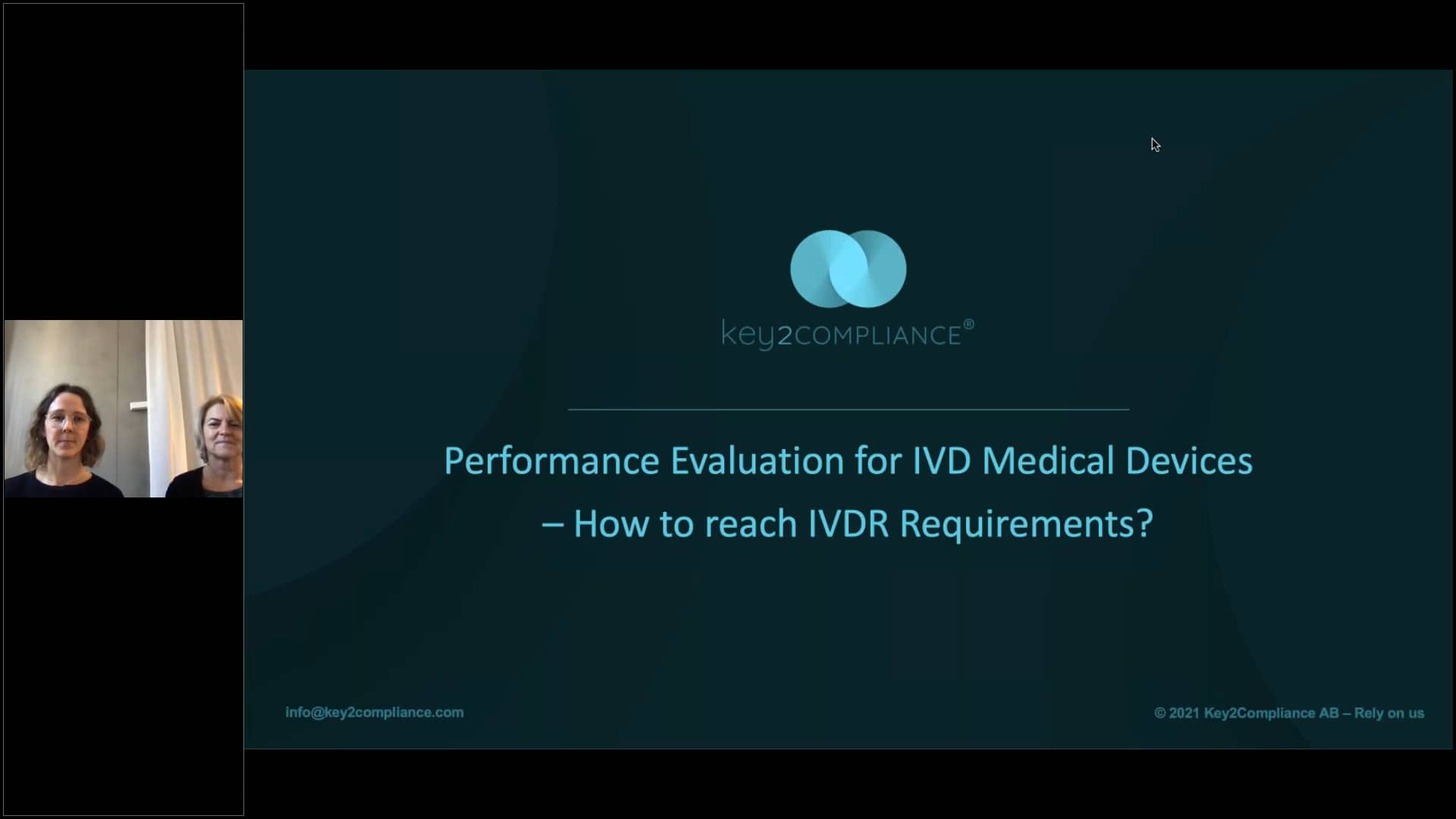 key2COMPLIANCE®

Performance Evaluation for IVD Medical Devices – How to reach IVDR Requirements?

info@key2compliance.com

© 2021 Key2Compliance AB – Rely on us